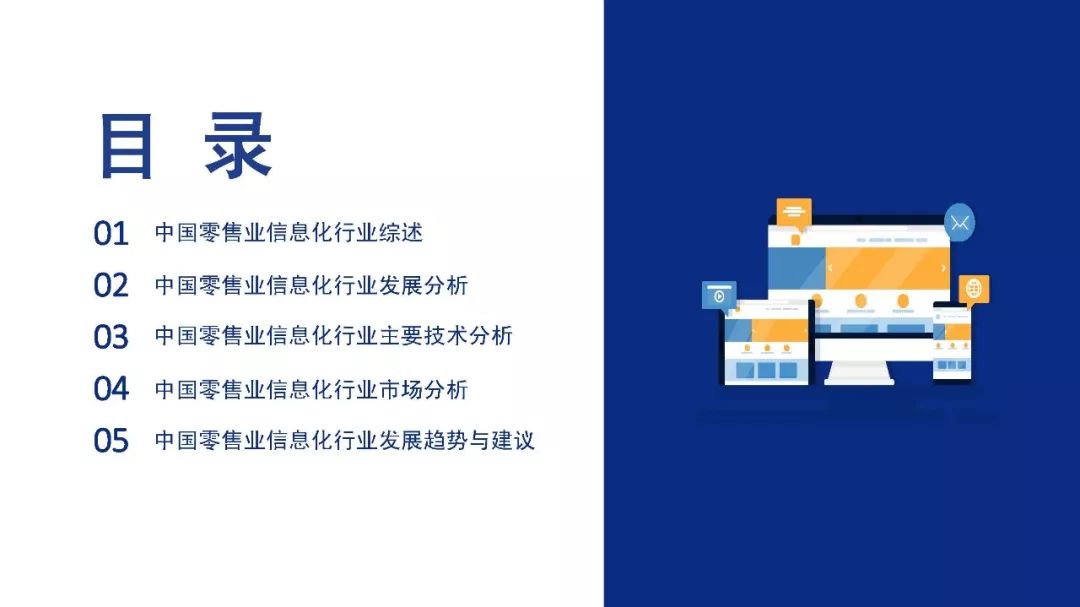 目 录

01 中国零售业信息化行业综述

02 中国零售业信息化行业发展分析

03 中国零售业信息化行业主要技术分析

04 中国零售业信息化行业市场分析

05 中国零售业信息化行业发展趋势与建议